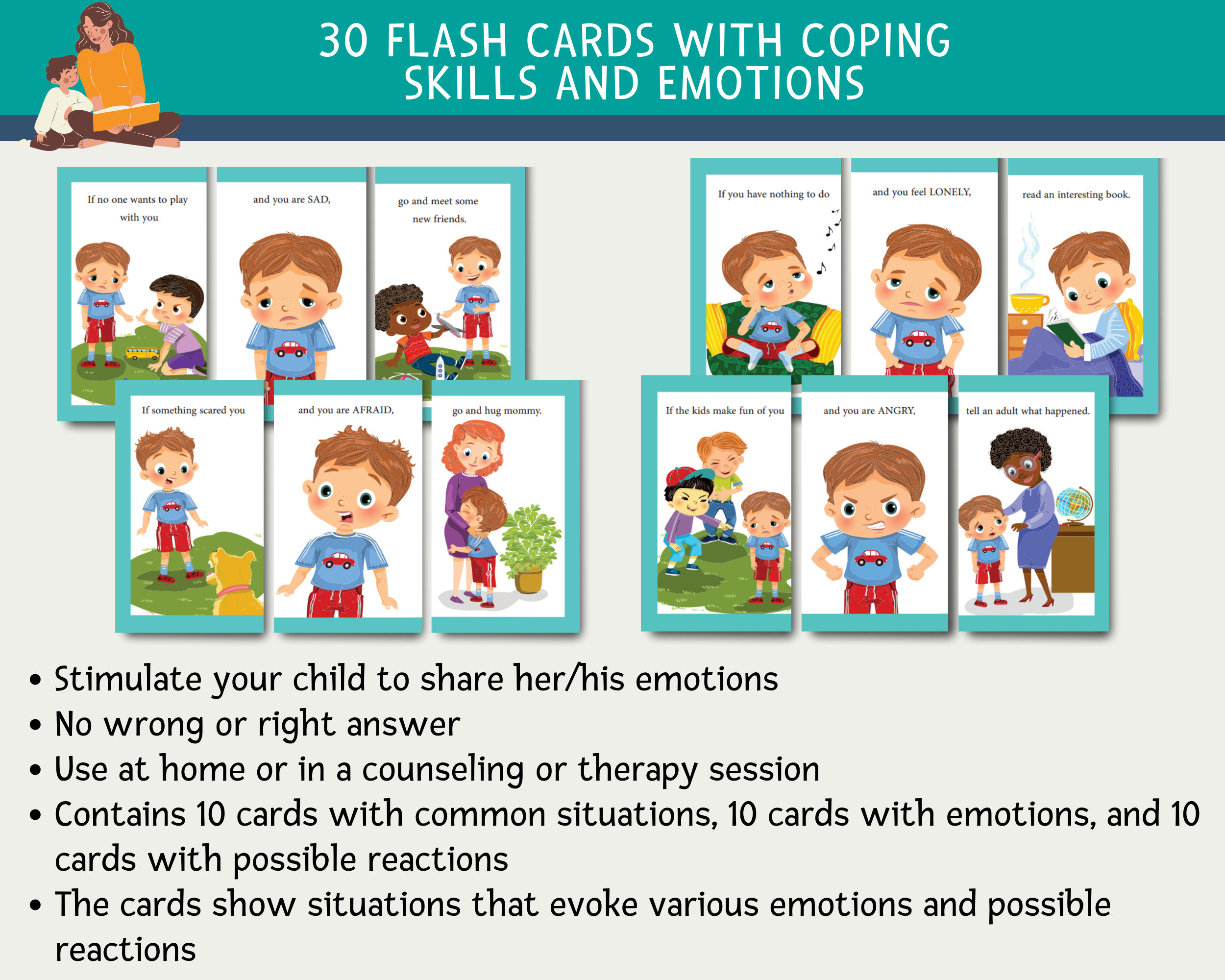 30 FLASH CARDS WITH COPING SKILLS AND EMOTIONS

If no one wants to play with you

and you are SAD,

go and meet some new friends.

If something scared you

and you are AFRAID,

go and hug mommy.

If you have nothing to do

and you feel LONELY,

read an interesting book.

If the kids make fun of you

and you are ANGRY,

tell an adult what happened.

• Stimulate your child to share her/his emotions
• No wrong or right answer
• Use at home or in a counseling or therapy session
• Contains 10 cards with common situations, 10 cards with emotions, and 10 cards with possible reactions
• The cards show situations that evoke various emotions and possible reactions